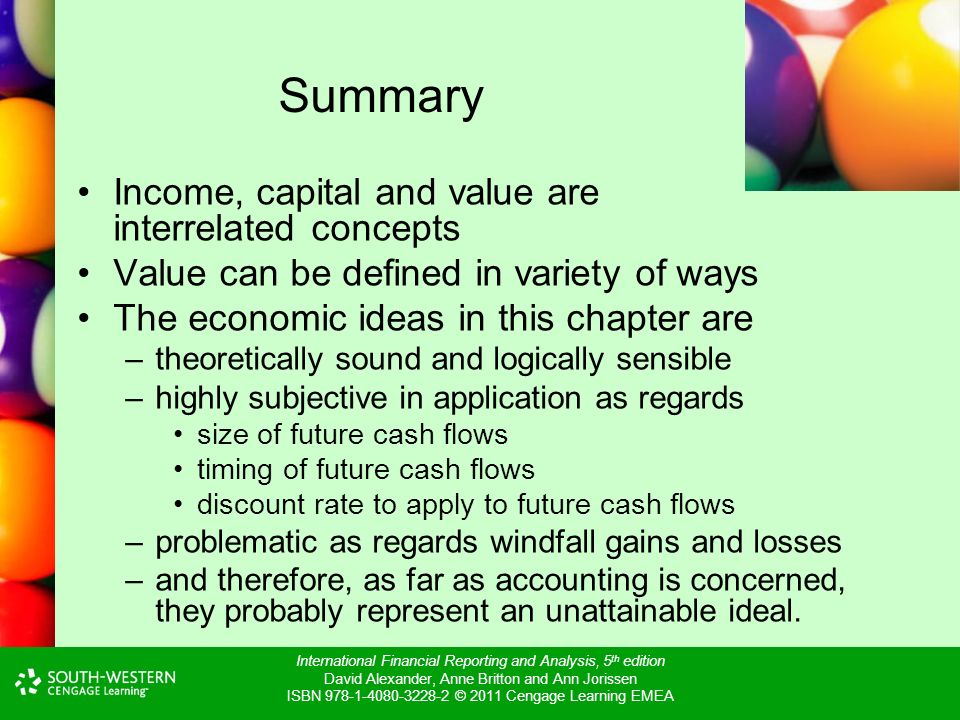 Summary

• Income, capital and value are interrelated concepts
• Value can be defined in variety of ways
• The economic ideas in this chapter are
– theoretically sound and logically sensible
– highly subjective in application as regards
• size of future cash flows
• timing of future cash flows
• discount rate to apply to future cash flows
– problematic as regards windfall gains and losses
– and therefore, as far as accounting is concerned, they probably represent an unattainable ideal.

SOUTH-WESTERN CENGAGE Learning™

International Financial Reporting and Analysis, 5th edition
David Alexander, Anne Britton and Ann Jorissen
ISBN 978-1-4080-3228-2 © 2011 Cengage Learning EMEA